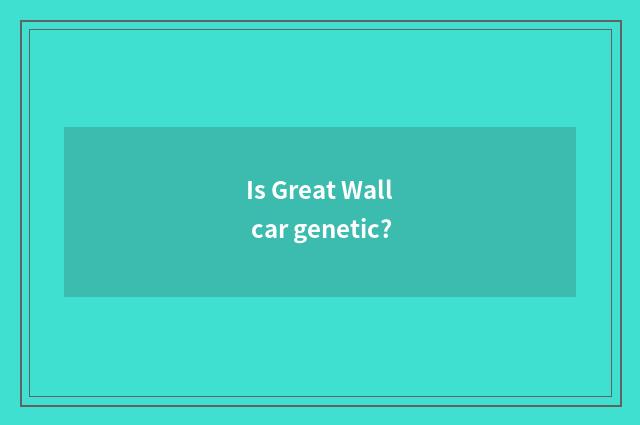 Is Great Wall car genetic?